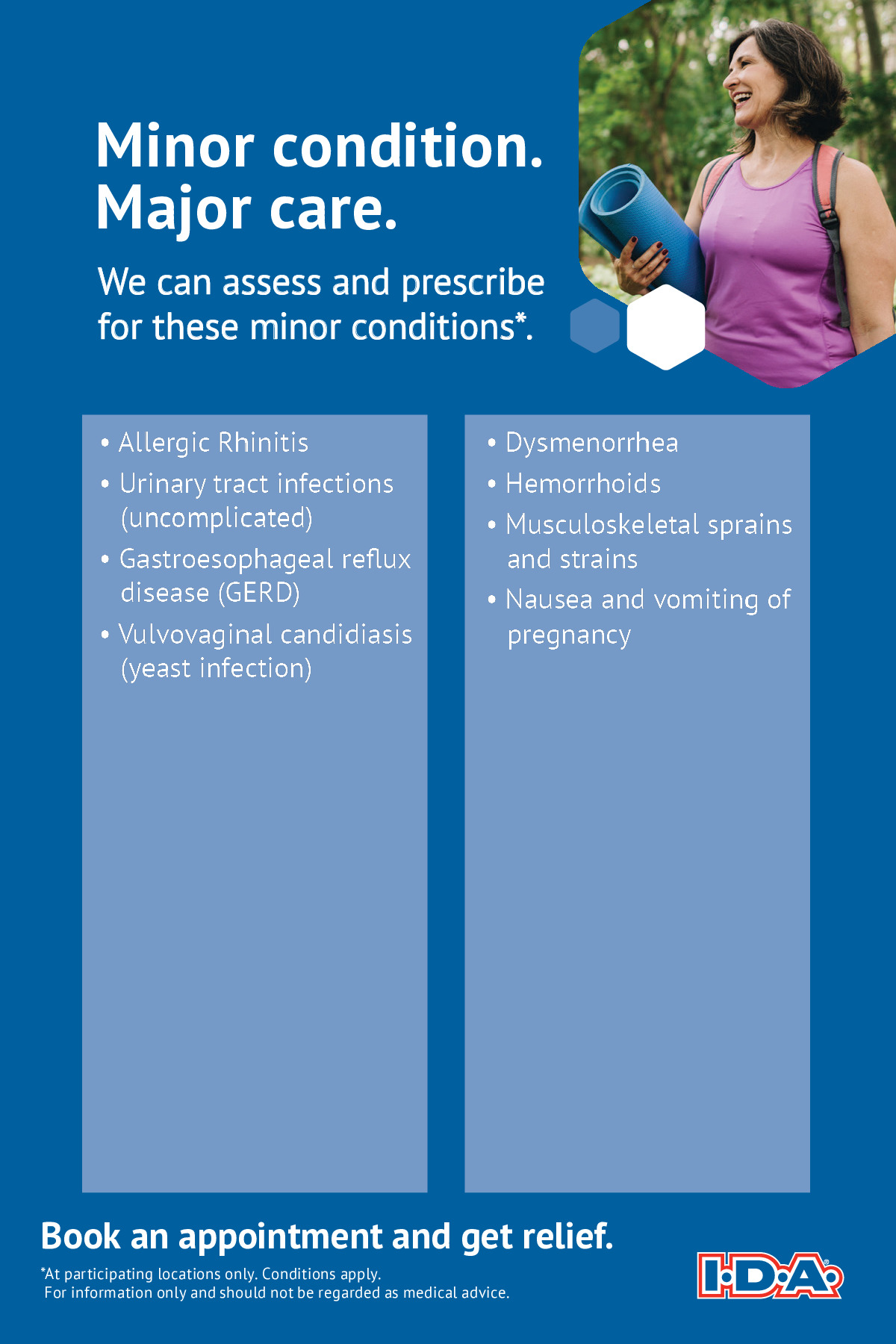 Minor condition.
Major care.

We can assess and prescribe for these minor conditions*.

• Allergic Rhinitis
• Urinary tract infections (uncomplicated)
• Gastroesophageal reflux disease (GERD)
• Vulvovaginal candidiasis (yeast infection)

• Dysmenorrhea
• Hemorrhoids
• Musculoskeletal sprains and strains
• Nausea and vomiting of pregnancy

Book an appointment and get relief.

*At participating locations only. Conditions apply.
For information only and should not be regarded as medical advice.

I·D·A®